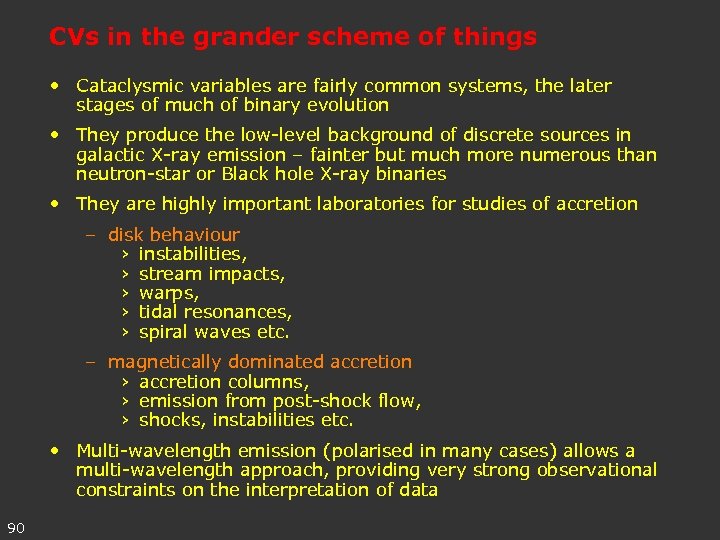 CVs in the grander scheme of things

• Cataclysmic variables are fairly common systems, the later stages of much of binary evolution

• They produce the low-level background of discrete sources in galactic X-ray emission – fainter but much more numerous than neutron-star or Black hole X-ray binaries

• They are highly important laboratories for studies of accretion

– disk behaviour
› instabilities,
› stream impacts,
› warps,
› tidal resonances,
› spiral waves etc.

– magnetically dominated accretion
› accretion columns,
› emission from post-shock flow,
› shocks, instabilities etc.

• Multi-wavelength emission (polarised in many cases) allows a multi-wavelength approach, providing very strong observational constraints on the interpretation of data

90